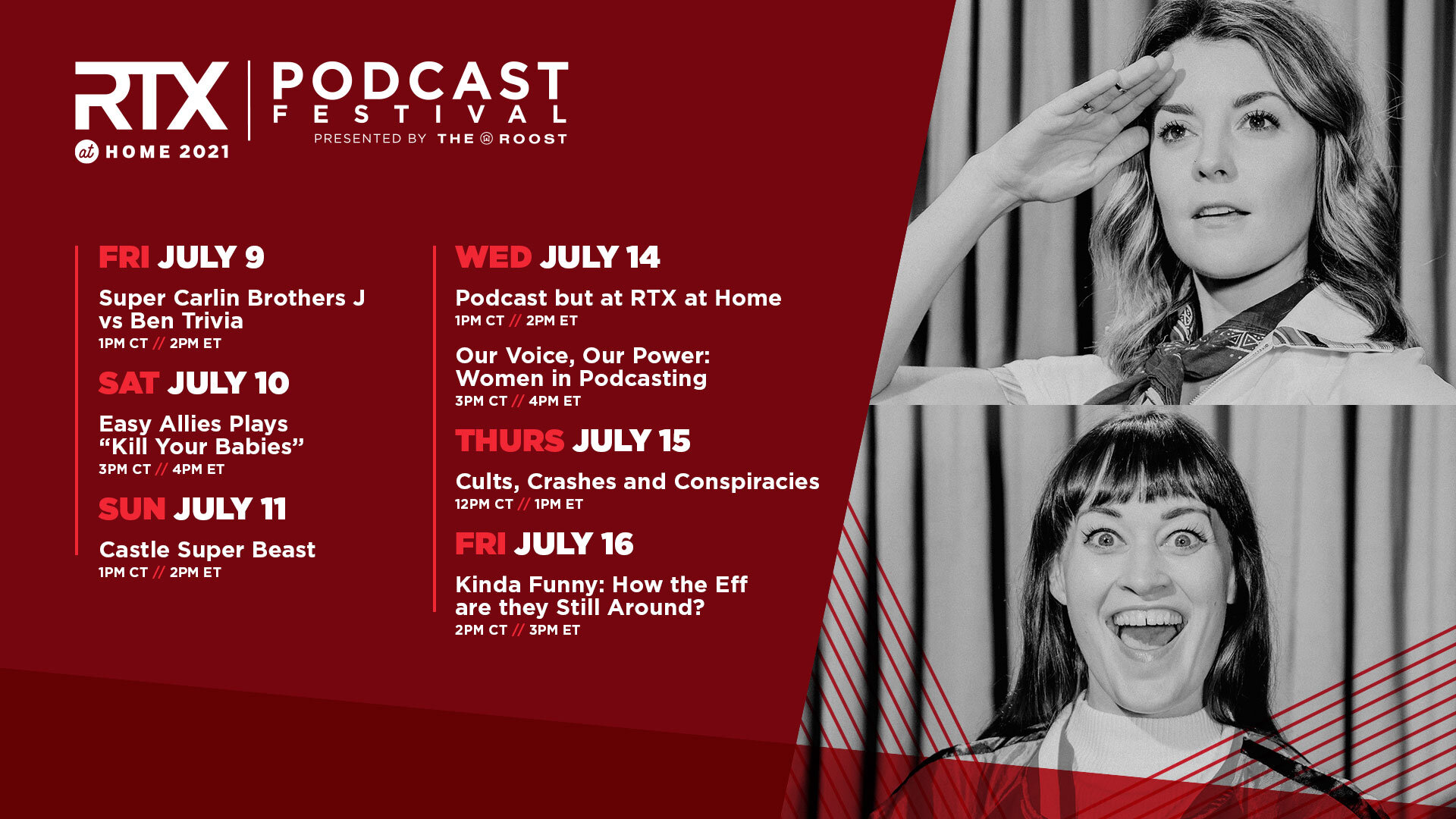 RTX at HOME 2021

PODCAST FESTIVAL
PRESENTED BY THE ROOST

FRI JULY 9

Super Carlin Brothers J vs Ben Trivia
1PM CT // 2PM ET

SAT JULY 10

Easy Allies Plays "Kill Your Babies"
3PM CT // 4PM ET

SUN JULY 11

Castle Super Beast
1PM CT // 2PM ET

WED JULY 14

Podcast but at RTX at Home
1PM CT // 2PM ET

Our Voice, Our Power: Women in Podcasting
3PM CT // 4PM ET

THURS JULY 15

Cults, Crashes and Conspiracies
12PM CT // 1PM ET

FRI JULY 16

Kinda Funny: How the Eff are they Still Around?
2PM CT // 3PM ET